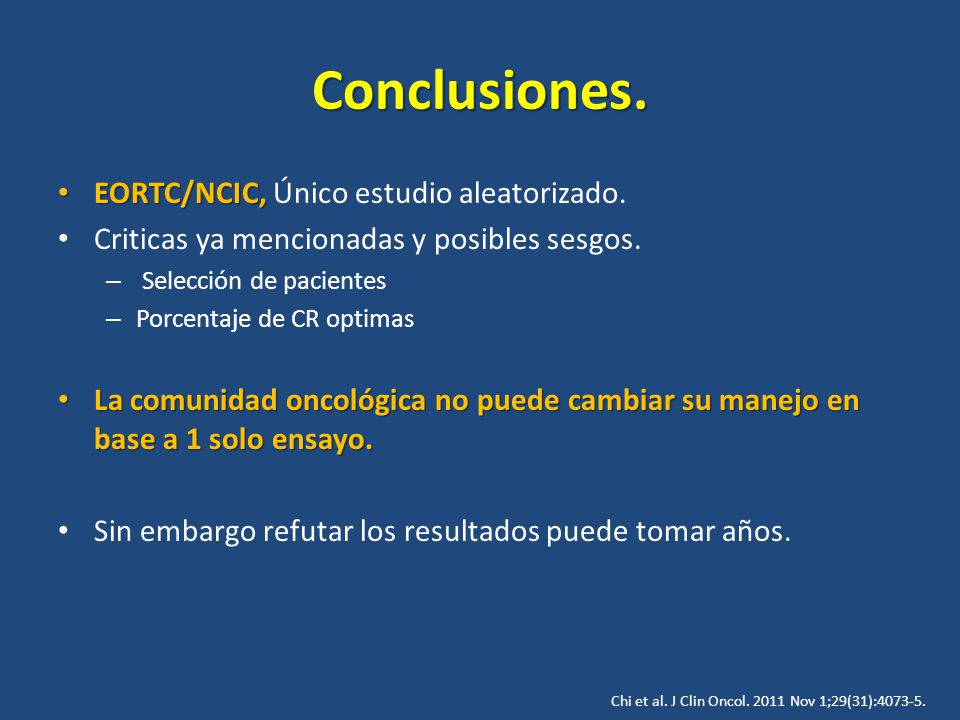 Conclusiones.

• EORTC/NCIC, Único estudio aleatorizado.
• Criticas ya mencionadas y posibles sesgos.
– Selección de pacientes
– Porcentaje de CR optimas

• La comunidad oncológica no puede cambiar su manejo en base a 1 solo ensayo.

• Sin embargo refutar los resultados puede tomar años.

Chi et al. J Clin Oncol. 2011 Nov 1;29(31):4073-5.